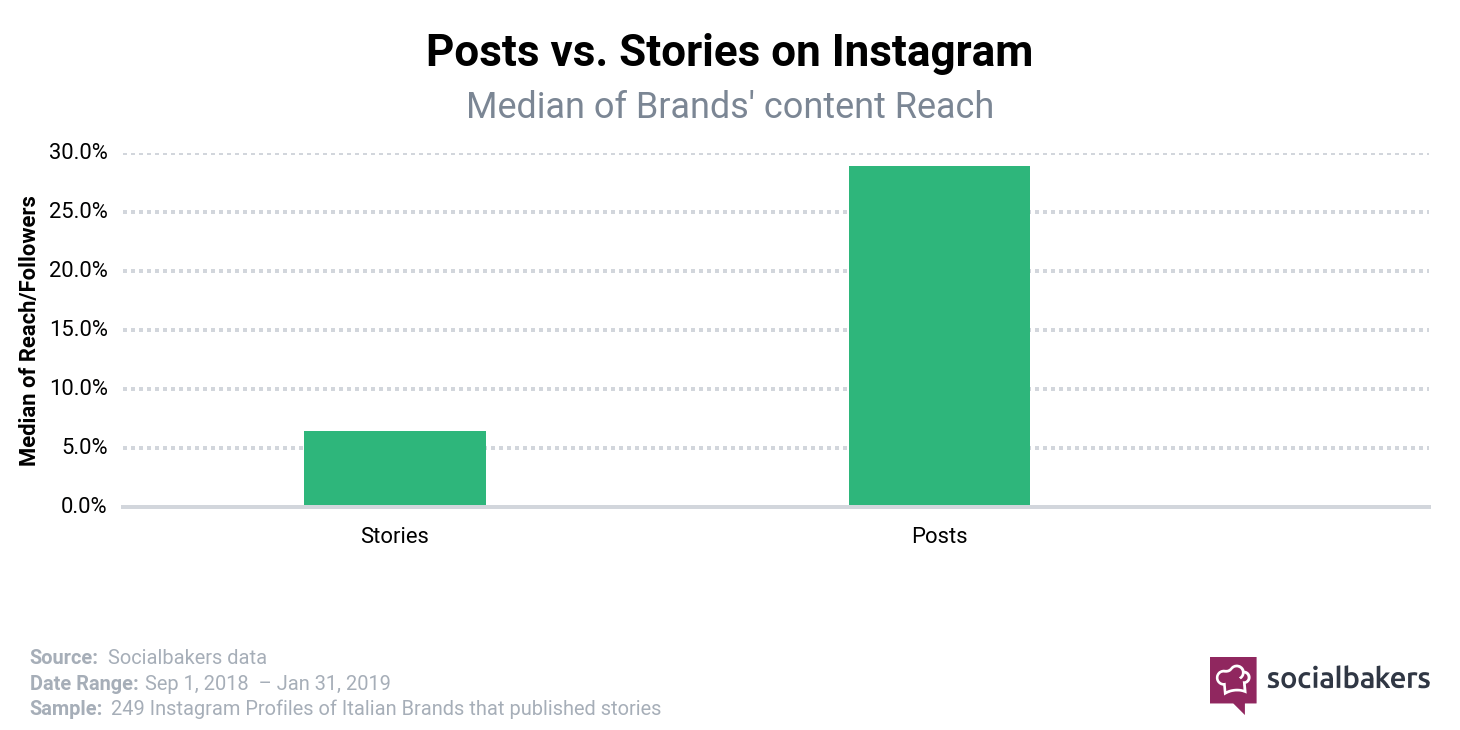 Posts vs. Stories on Instagram
Median of Brands' content Reach

Median of Reach/Followers

30.0%
25.0%
20.0%
15.0%
10.0%
5.0%
0.0%

Stories
Posts

Source: Socialbakers data
Date Range: Sep 1, 2018 – Jan 31, 2019
Sample: 249 Instagram Profiles of Italian Brands that published stories

socialbakers